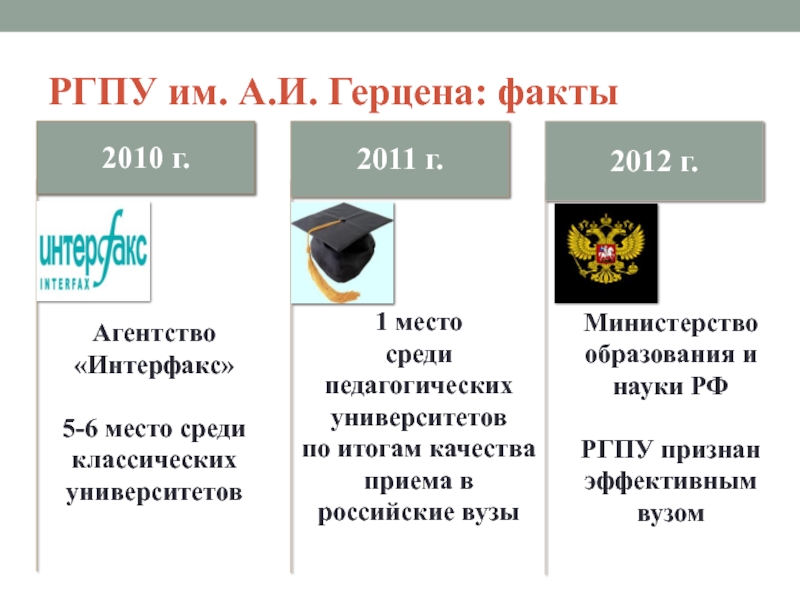 РГПУ им. А.И. Герцена: факты

2010 г.

интерфакс
INTERFAX

Агентство «Интерфакс»

5-6 место среди классических университетов

2011 г.

1 место среди педагогических университетов по итогам качества приема в российские вузы

2012 г.

Министерство образования и науки РФ

РГПУ признан эффективным вузом